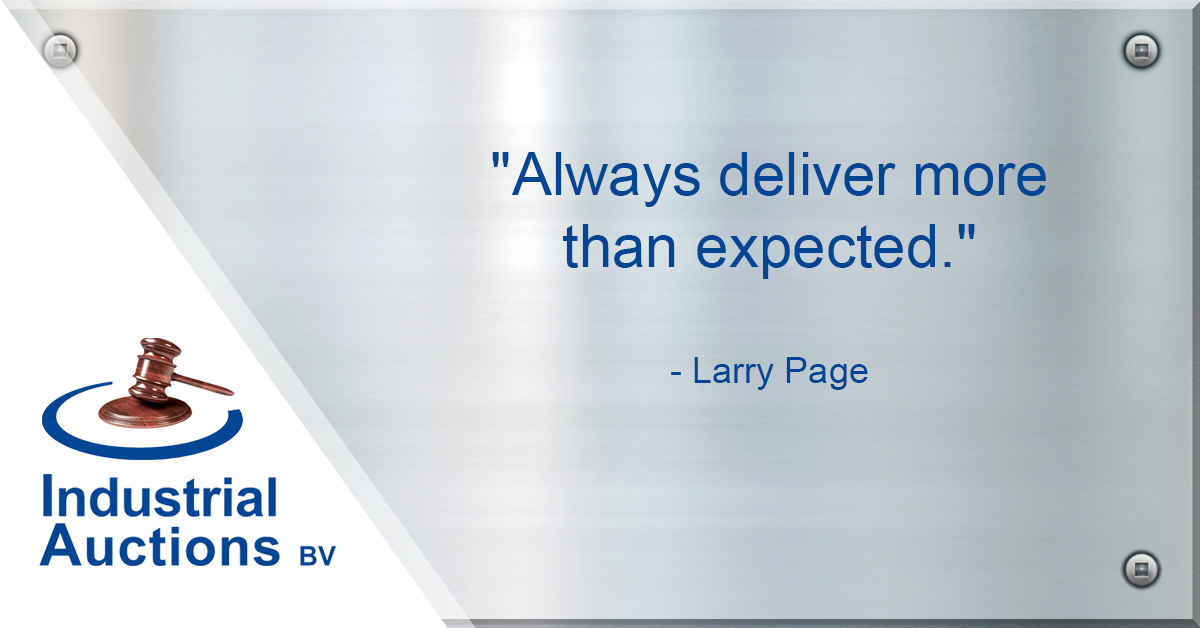 "Always deliver more than expected."

- Larry Page

Industrial Auctions BV